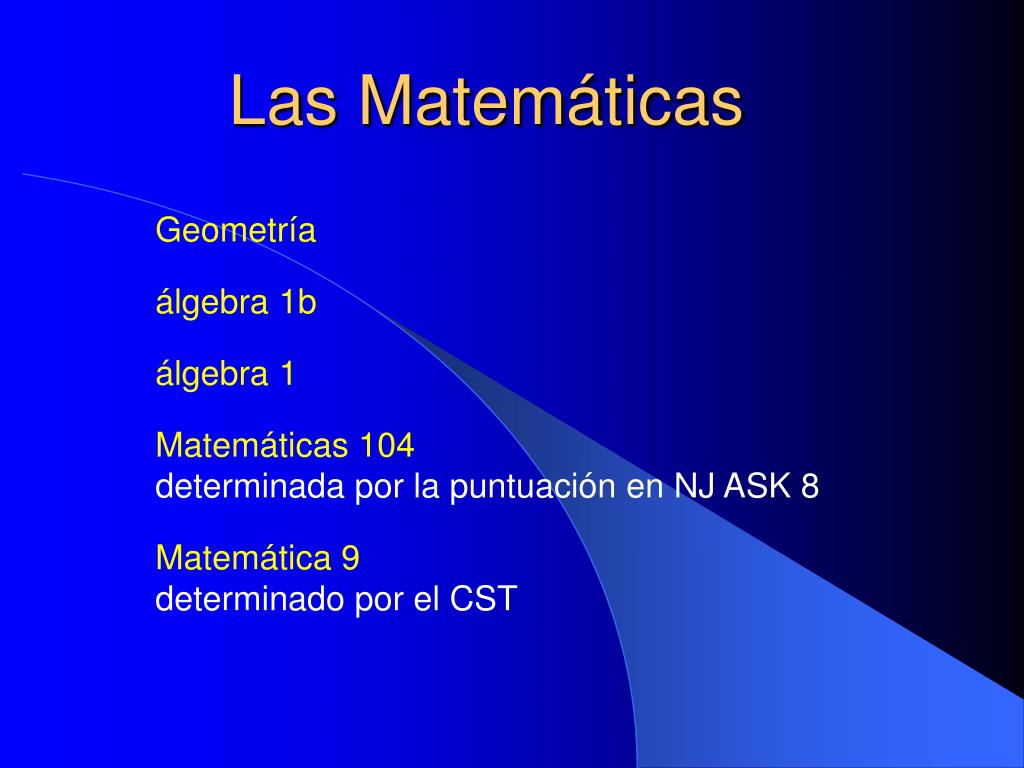 Las Matemáticas

Geometría

álgebra 1b

álgebra 1

Matemáticas 104
determinada por la puntuación en NJ ASK 8

Matemática 9
determinado por el CST